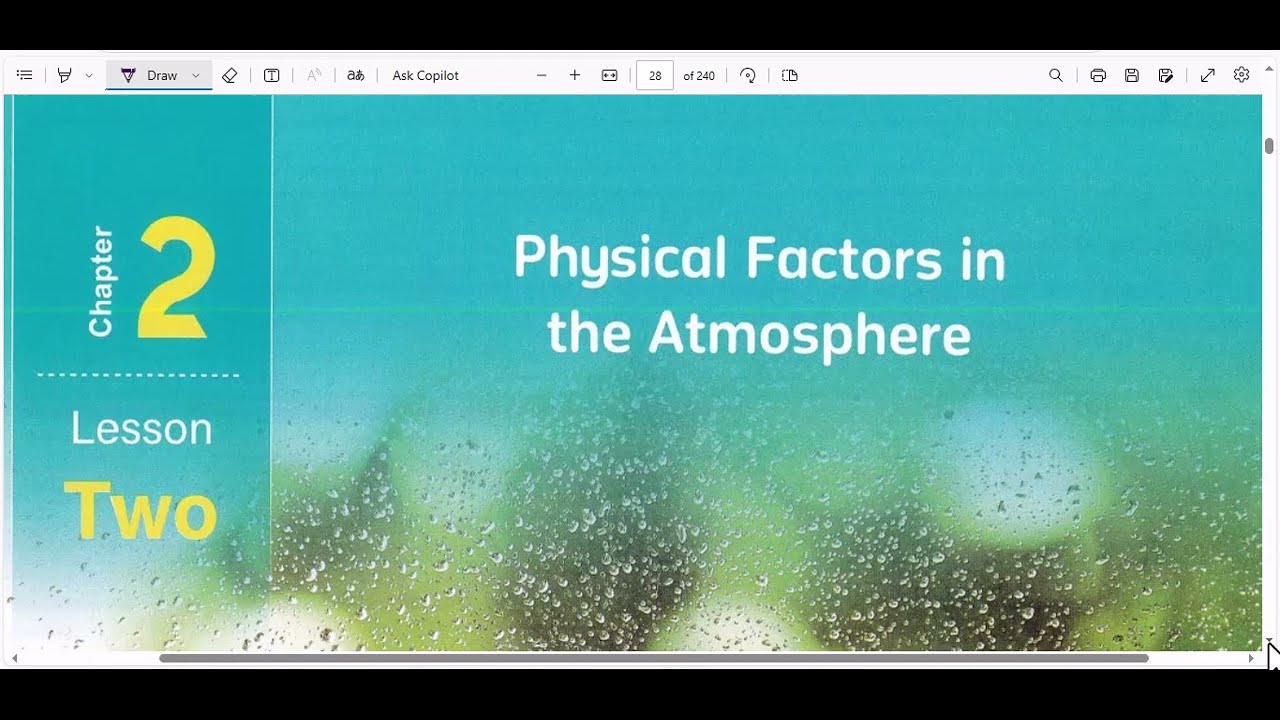 Draw
Ask Copilot
28
of 240

Chapter 2

Lesson
Two

Physical Factors in the Atmosphere